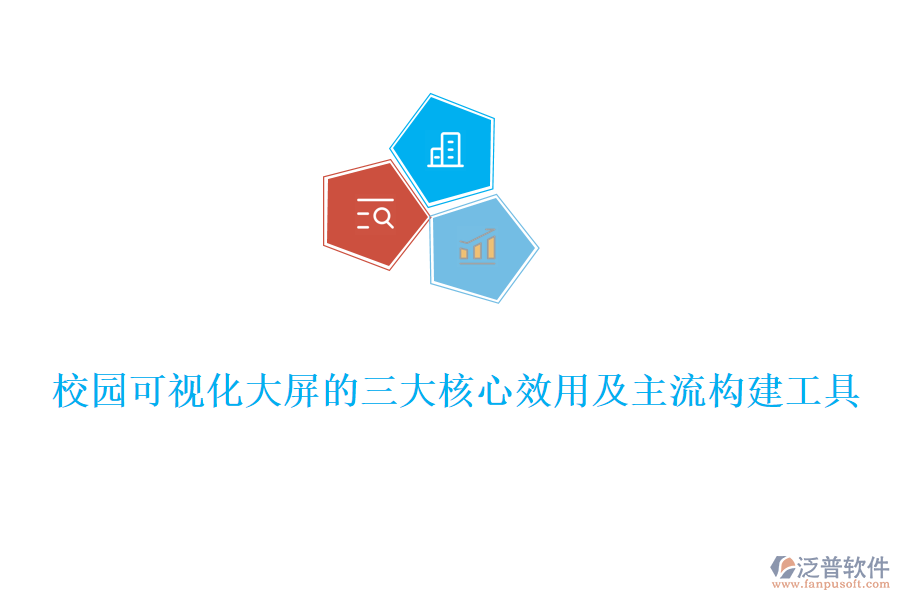 校园可视化大屏的三大核心效用及主流构建工具

泛普软件
www.fanpusoft.com